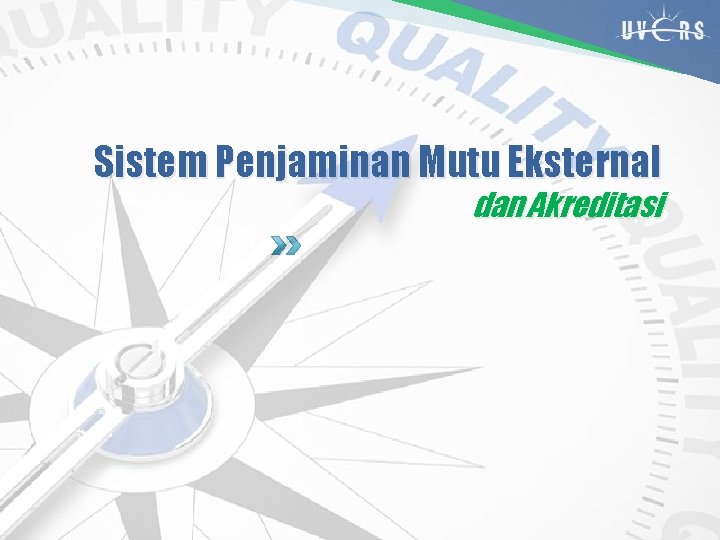 UVERS

QUALITY

QUALITY

QUALITY

Sistem Penjaminan Mutu Eksternal

dan Akreditasi

»